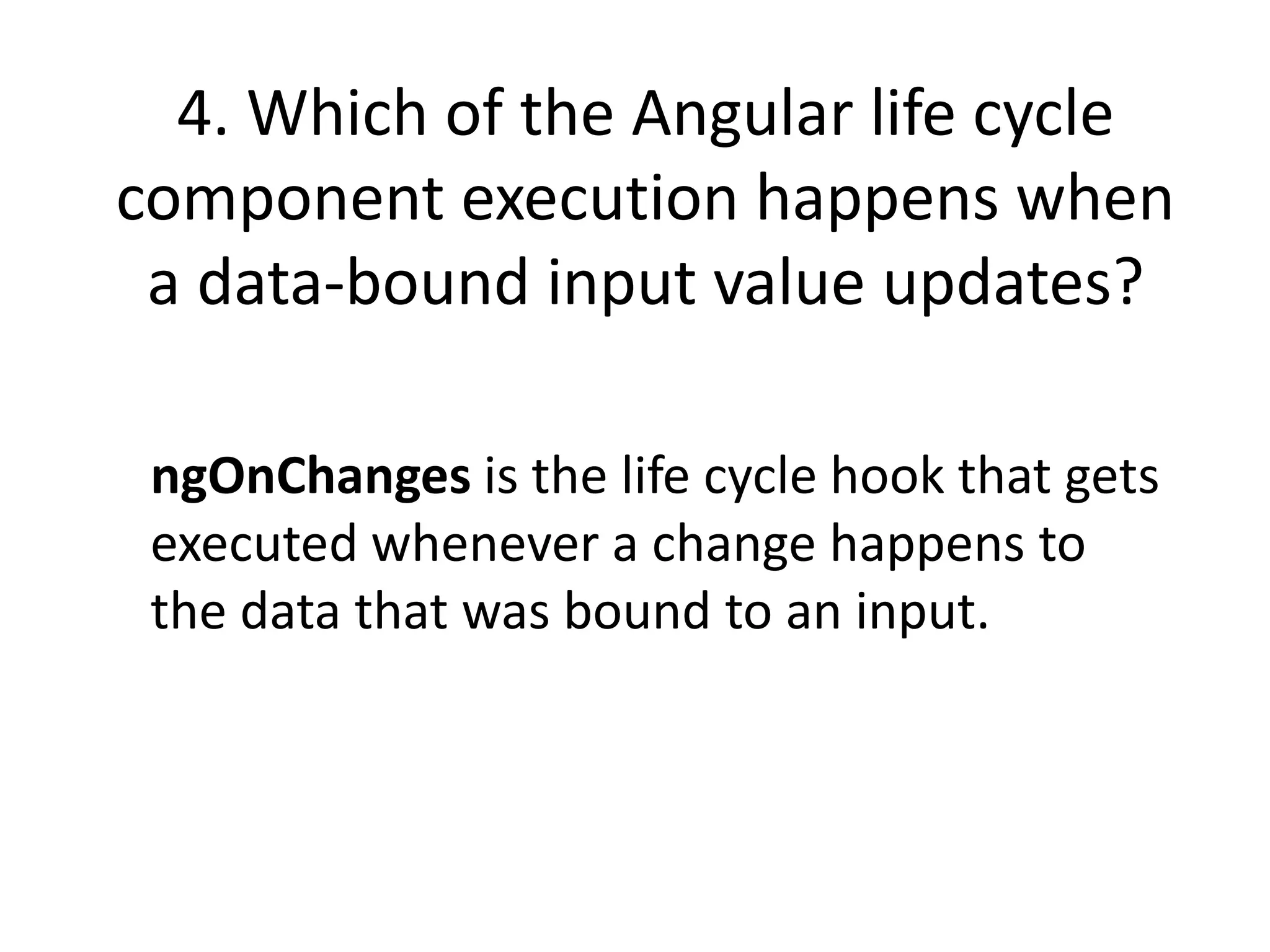 4. Which of the Angular life cycle component execution happens when a data-bound input value updates?

ngOnChanges is the life cycle hook that gets executed whenever a change happens to the data that was bound to an input.